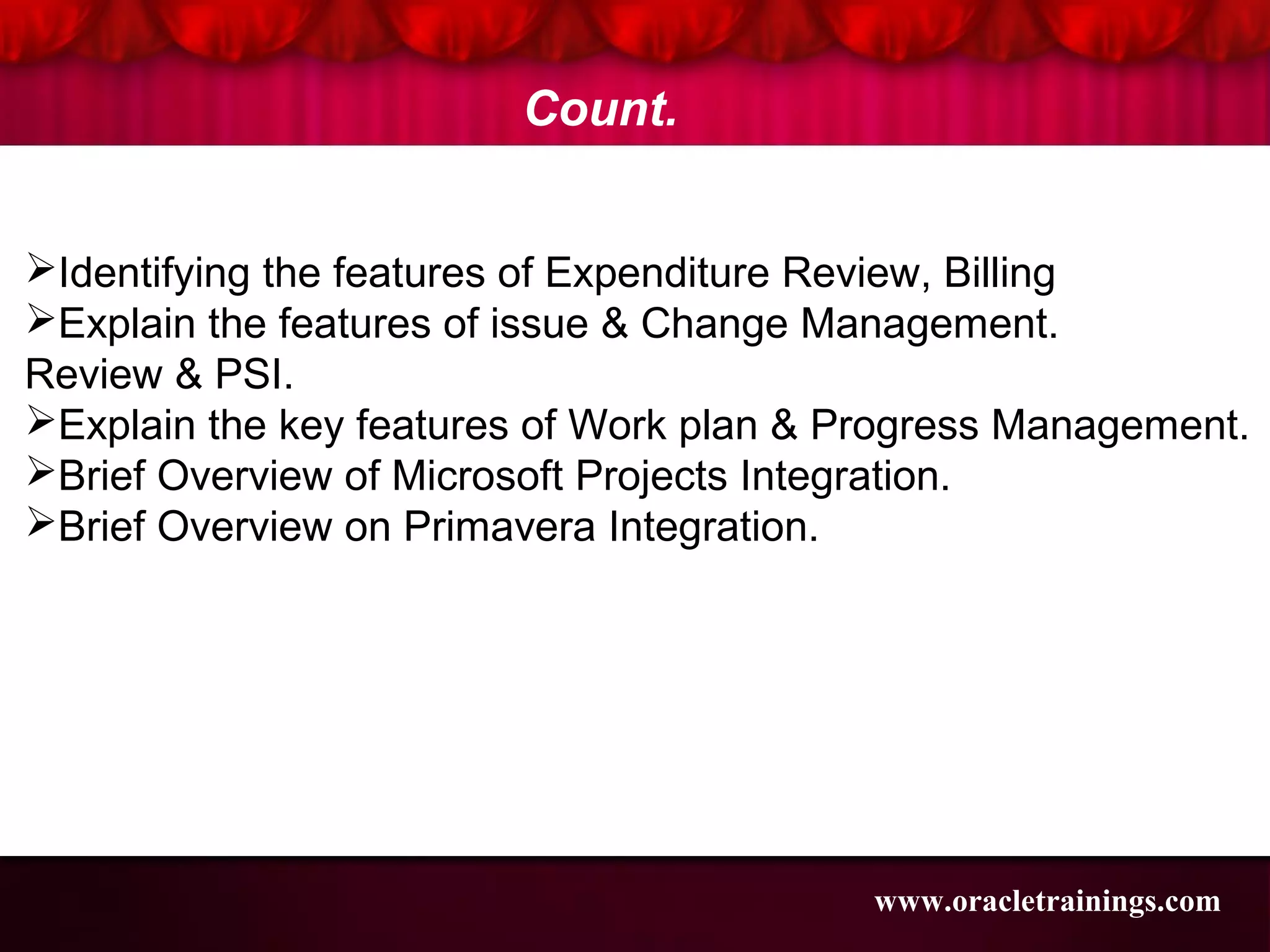 Count.

➢Identifying the features of Expenditure Review, Billing
➢Explain the features of issue & Change Management.
Review & PSI.
➢Explain the key features of Work plan & Progress Management.
➢Brief Overview of Microsoft Projects Integration.
➢Brief Overview on Primavera Integration.

www.oracletrainings.com